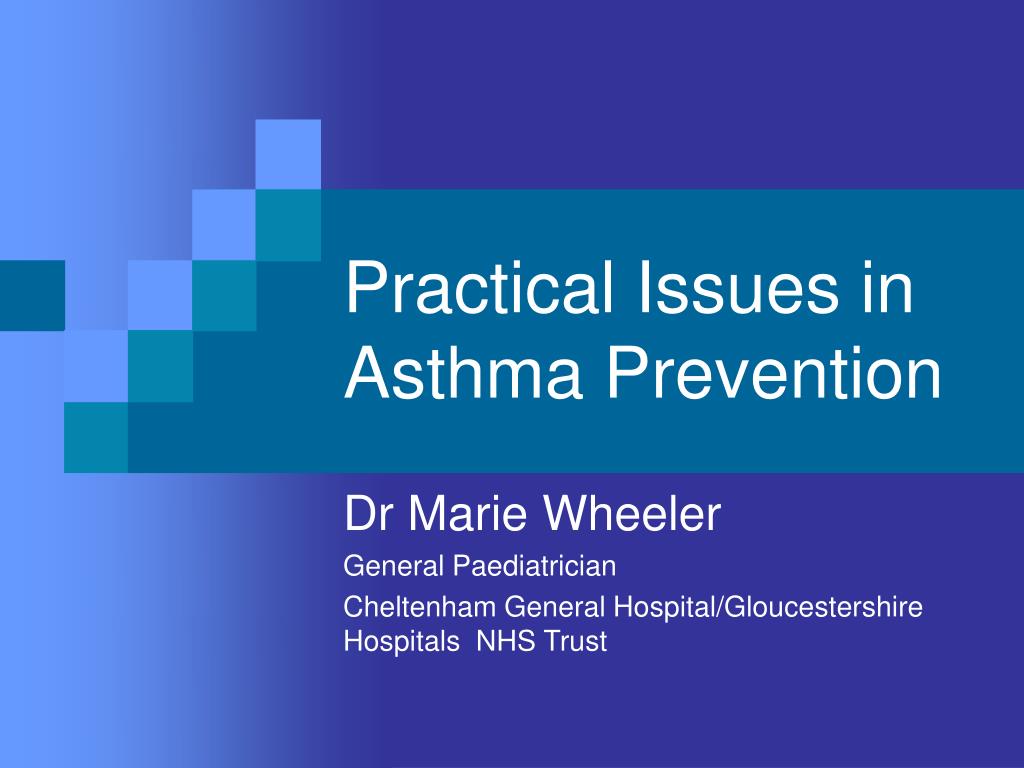 Practical Issues in Asthma Prevention

Dr Marie Wheeler

General Paediatrician

Cheltenham General Hospital/Gloucestershire Hospitals NHS Trust